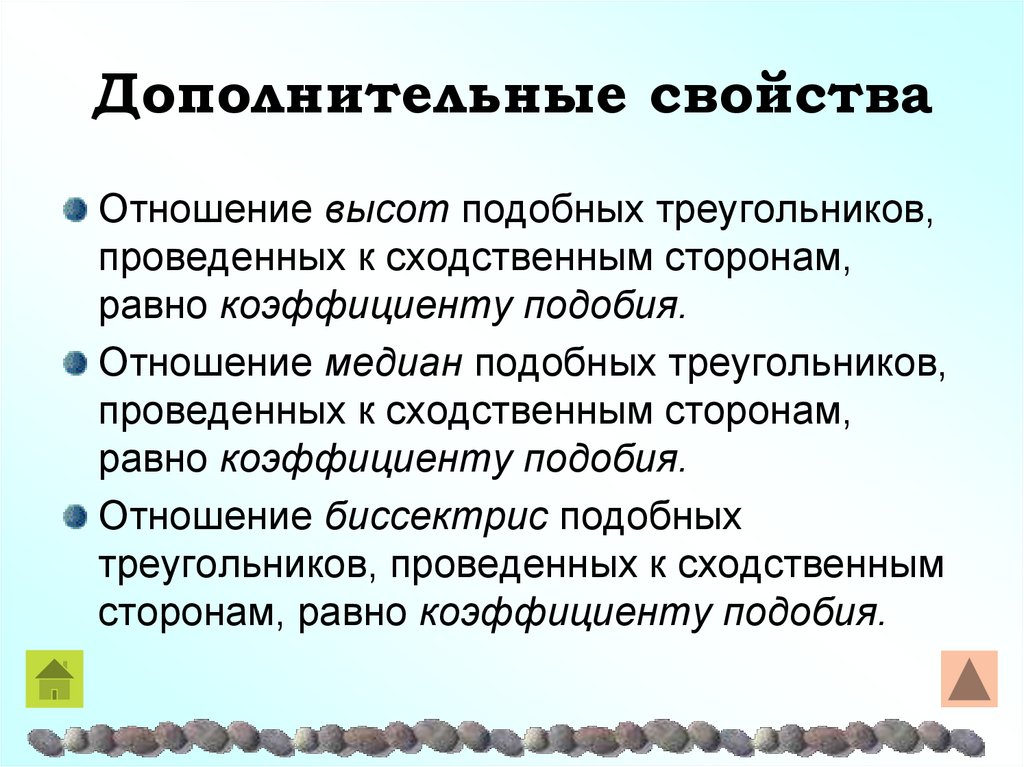 Дополнительные свойства

Отношение высот подобных треугольников, проведенных к сходственным сторонам, равно коэффициенту подобия.

Отношение медиан подобных треугольников, проведенных к сходственным сторонам, равно коэффициенту подобия.

Отношение биссектрис подобных треугольников, проведенных к сходственным сторонам, равно коэффициенту подобия.